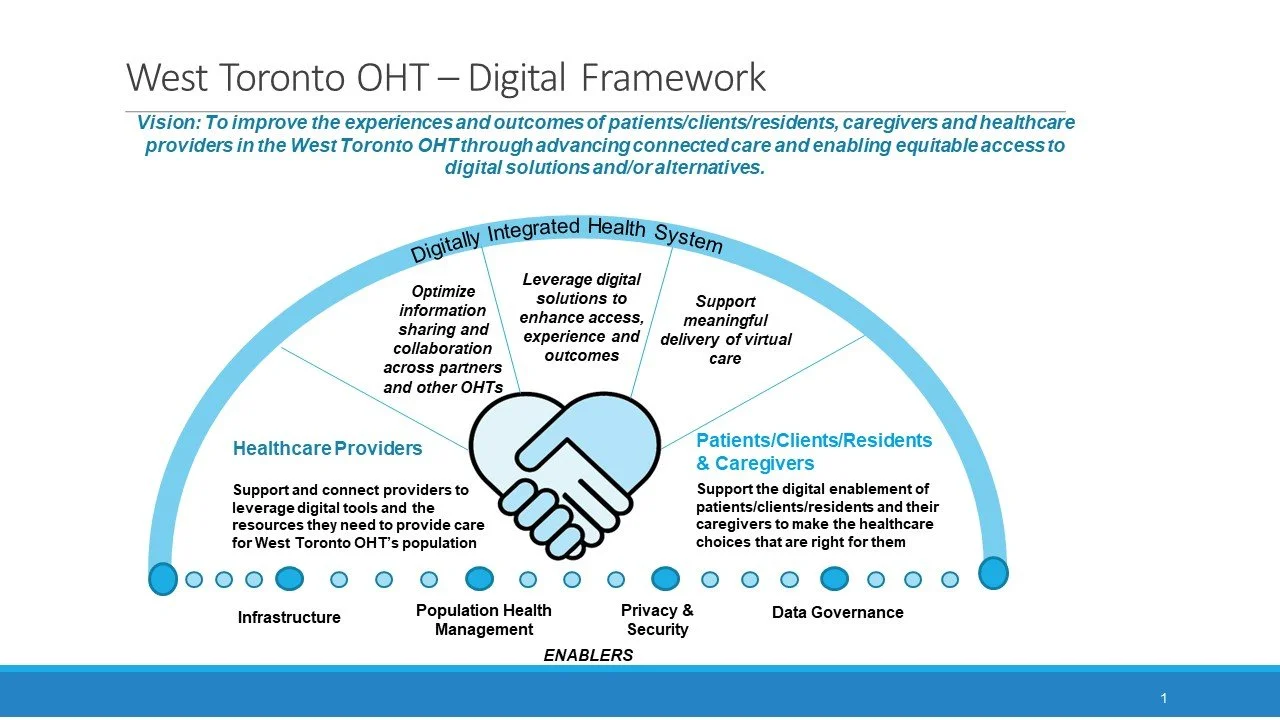 West Toronto OHT – Digital Framework

Vision: To improve the experiences and outcomes of patients/clients/residents, caregivers and healthcare providers in the West Toronto OHT through advancing connected care and enabling equitable access to digital solutions and/or alternatives.

Digitally Integrated Health System

Optimize information sharing and collaboration across partners and other OHTs

Leverage digital solutions to enhance access, experience and outcomes

Support meaningful delivery of virtual care

Healthcare Providers

Support and connect providers to leverage digital tools and the resources they need to provide care for West Toronto OHT's population

Patients/Clients/Residents & Caregivers

Support the digital enablement of patients/clients/residents and their caregivers to make the healthcare choices that are right for them

Infrastructure

Population Health Management

Privacy & Security

Data Governance

ENABLERS

1